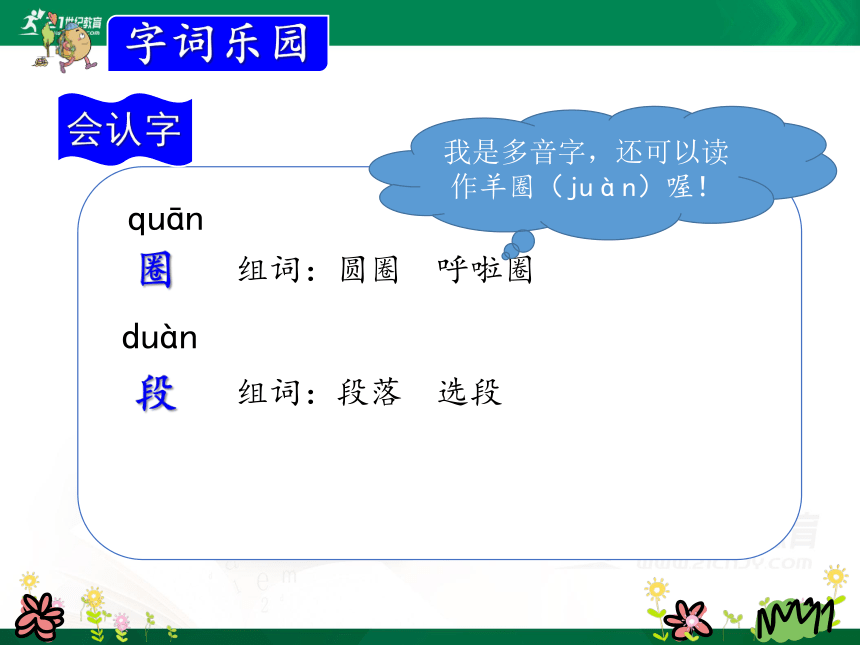 21世纪教育

字词乐园

会认字

我是多音字，还可以读作羊圈（juàn）喔！

quān
圈　组词：圆圈　呼啦圈

duàn
段　组词：段落　选段

www.21cnjy.com